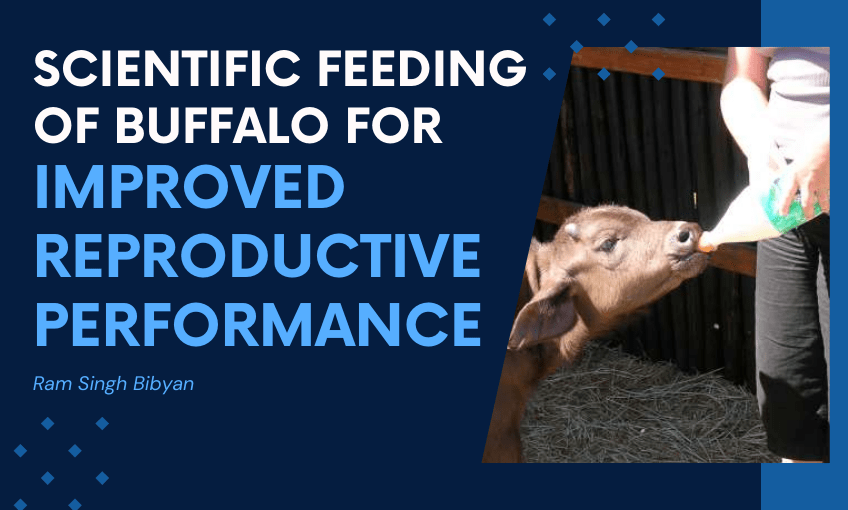 SCIENTIFIC FEEDING OF BUFFALO FOR IMPROVED REPRODUCTIVE PERFORMANCE

Ram Singh Bibyan